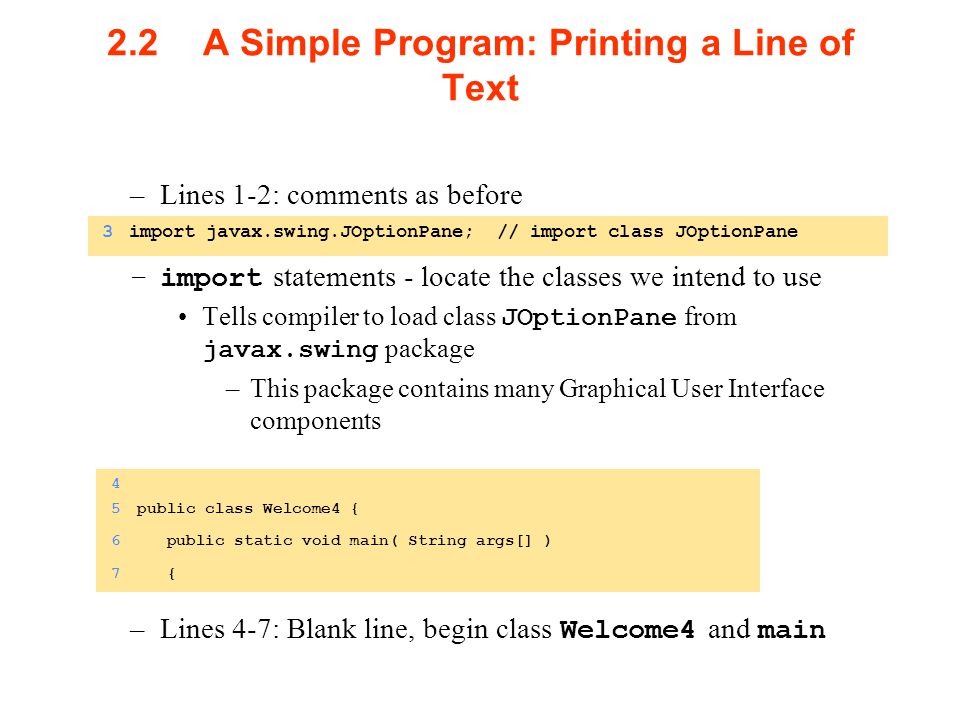 2.2 A Simple Program: Printing a Line of Text

– Lines 1-2: comments as before

3 import javax.swing.JOptionPane; // import class JOptionPane

– import statements - locate the classes we intend to use

• Tells compiler to load class JOptionPane from javax.swing package

– This package contains many Graphical User Interface components

4
5 public class Welcome4 {
6 public static void main( String args[] )
7 {

– Lines 4-7: Blank line, begin class Welcome4 and main